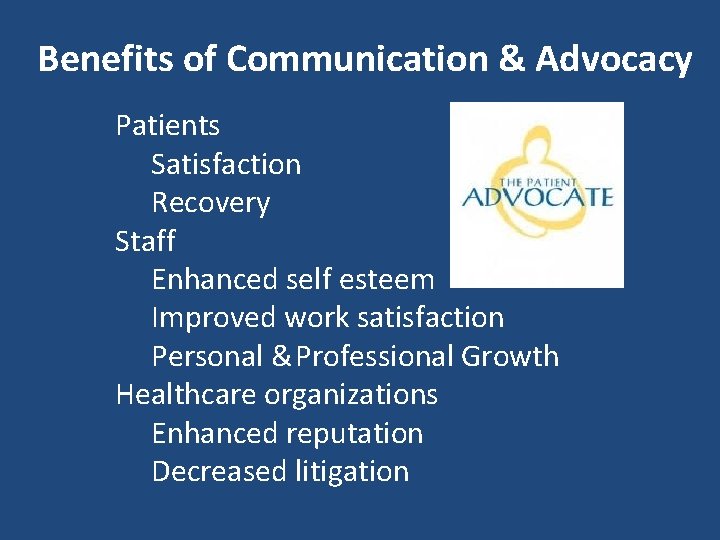 Benefits of Communication & Advocacy

Patients
Satisfaction
Recovery
Staff
Enhanced self esteem
Improved work satisfaction
Personal & Professional Growth
Healthcare organizations
Enhanced reputation
Decreased litigation

THE PATIENT
ADVOCATE